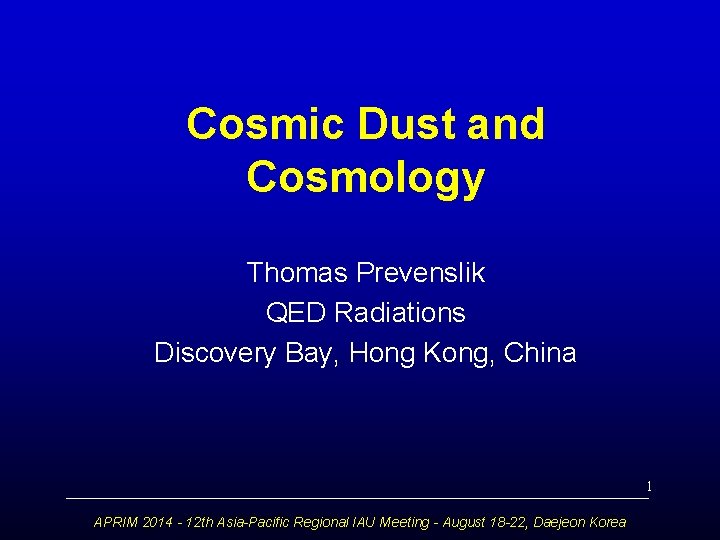 Cosmic Dust and Cosmology

Thomas Prevenslik
QED Radiations
Discovery Bay, Hong Kong, China

1

APRIM 2014 - 12th Asia-Pacific Regional IAU Meeting - August 18-22, Daejeon Korea